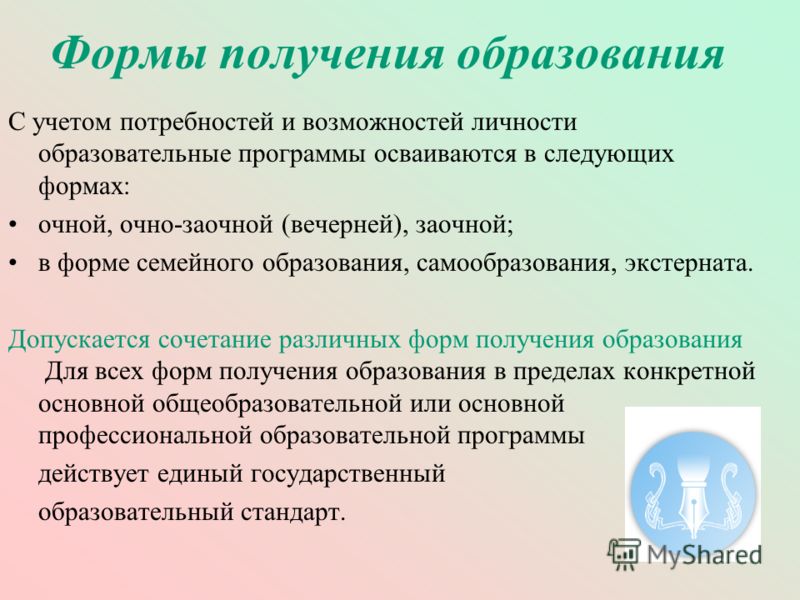 Формы получения образования

С учетом потребностей и возможностей личности образовательные программы осваиваются в следующих формах:

• очной, очно-заочной (вечерней), заочной;
• в форме семейного образования, самообразования, экстерната.

Допускается сочетание различных форм получения образования
Для всех форм получения образования в пределах конкретной основной общеобразовательной или основной профессиональной образовательной программы действует единый государственный образовательный стандарт.

MyShared